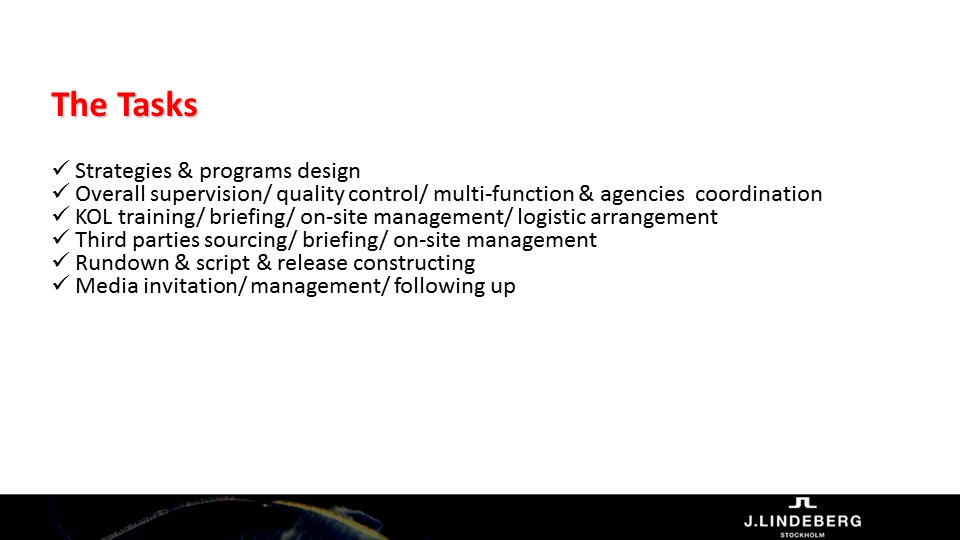 The Tasks

✓ Strategies & programs design
✓ Overall supervision/ quality control/ multi-function & agencies coordination
✓ KOL training/ briefing/ on-site management/ logistic arrangement
✓ Third parties sourcing/ briefing/ on-site management
✓ Rundown & script & release constructing
✓ Media invitation/ management/ following up

J.LINDEBERG
STOCKHOLM